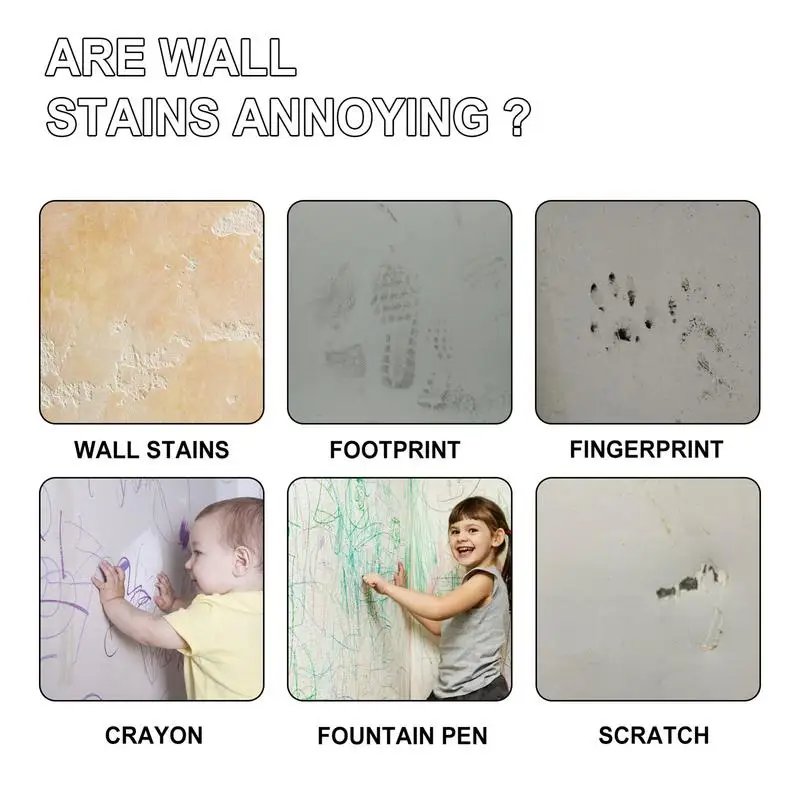 ARE WALL STAINS ANNOYING ?

WALL STAINS

FOOTPRINT

FINGERPRINT

CRAYON

FOUNTAIN PEN

SCRATCH